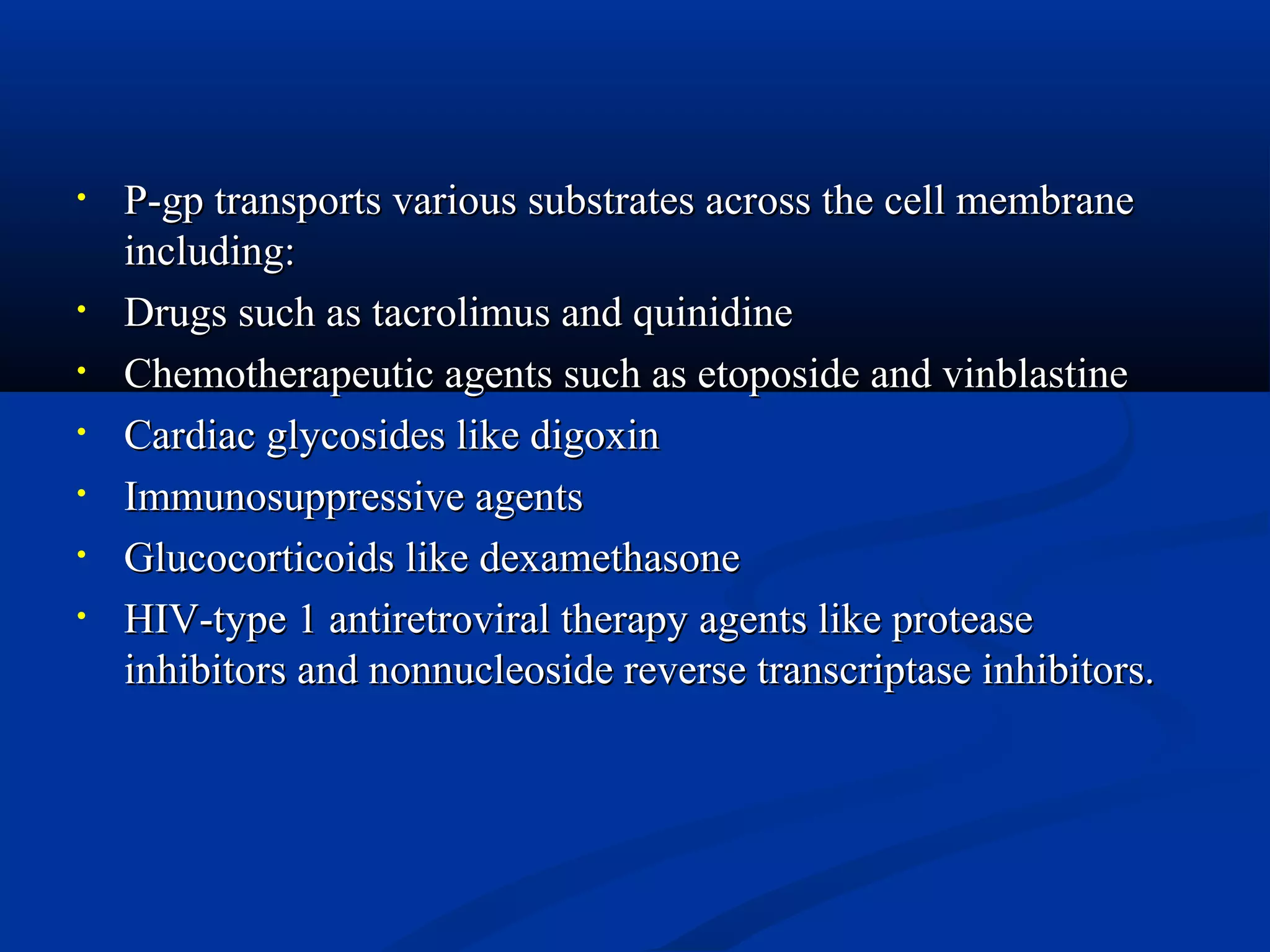 • P-gp transports various substrates across the cell membrane including:
• Drugs such as tacrolimus and quinidine
• Chemotherapeutic agents such as etoposide and vinblastine
• Cardiac glycosides like digoxin
• Immunosuppressive agents
• Glucocorticoids like dexamethasone
• HIV-type 1 antiretroviral therapy agents like protease inhibitors and nonnucleoside reverse transcriptase inhibitors.